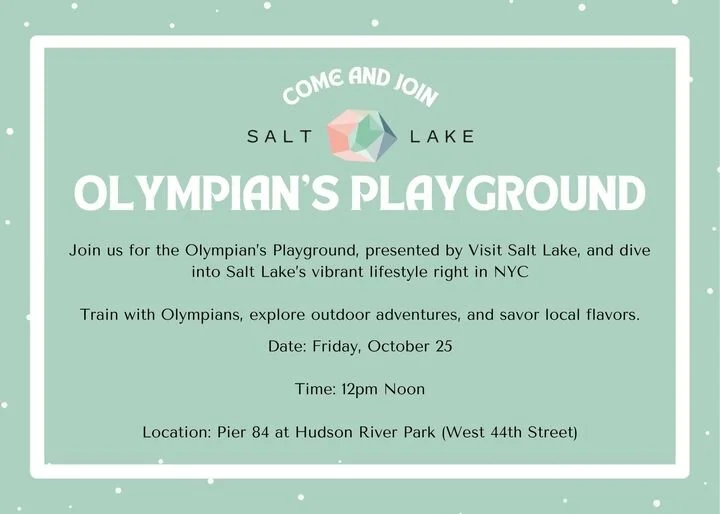 COME AND JOIN

SALT LAKE

OLYMPIAN'S PLAYGROUND

Join us for the Olympian's Playground, presented by Visit Salt Lake, and dive into Salt Lake's vibrant lifestyle right in NYC

Train with Olympians, explore outdoor adventures, and savor local flavors.

Date: Friday, October 25

Time: 12pm Noon

Location: Pier 84 at Hudson River Park (West 44th Street)